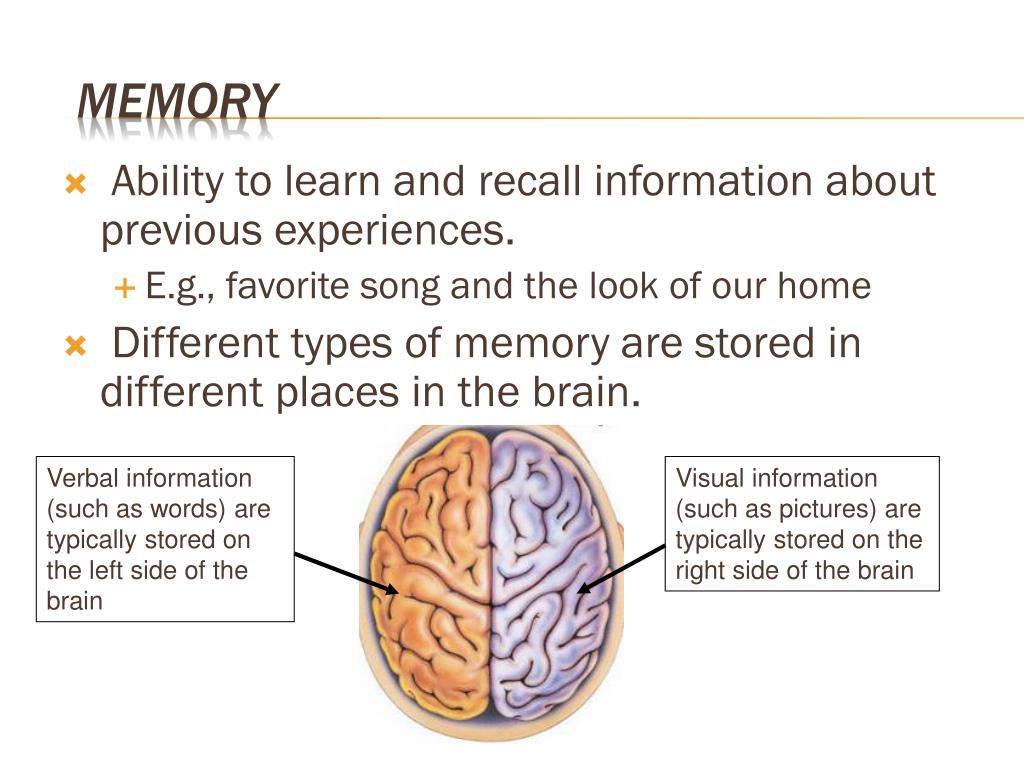 MEMORY

Ability to learn and recall information about previous experiences.

E.g., favorite song and the look of our home

Different types of memory are stored in different places in the brain.

Verbal information (such as words) are typically stored on the left side of the brain

Visual information (such as pictures) are typically stored on the right side of the brain